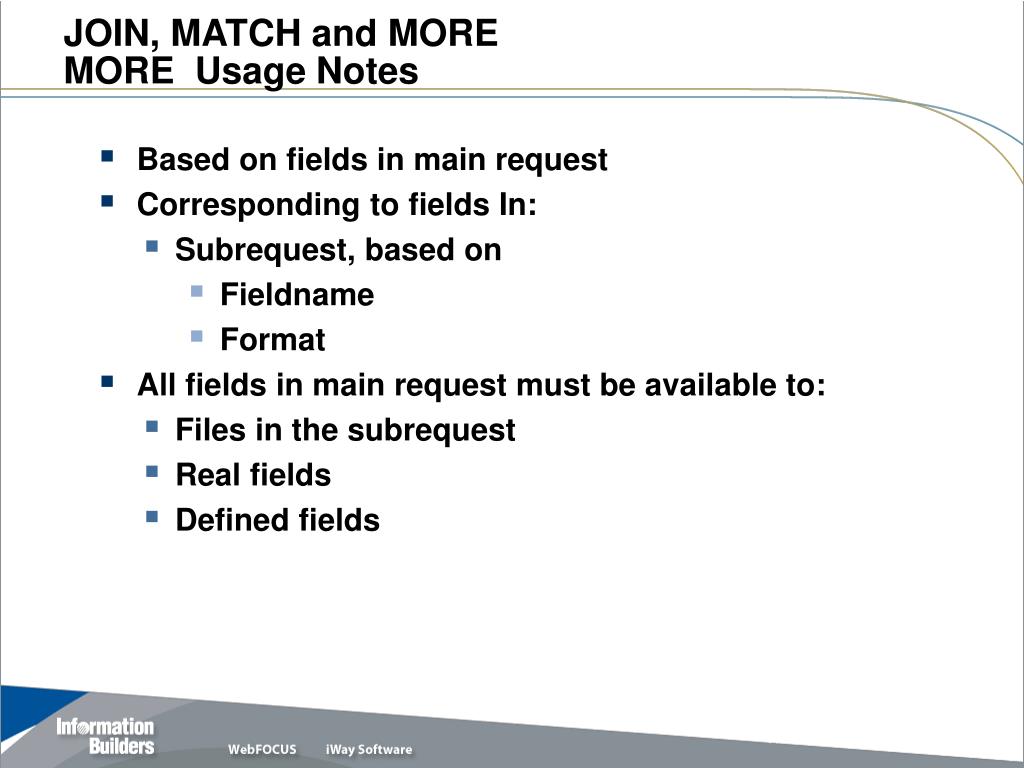 JOIN, MATCH and MORE
MORE Usage Notes

- Based on fields in main request
- Corresponding to fields In:
  - Subrequest, based on
    - Fieldname
    - Format
- All fields in main request must be available to:
  - Files in the subrequest
  - Real fields
  - Defined fields

Information Builders
WebFOCUS iWay Software